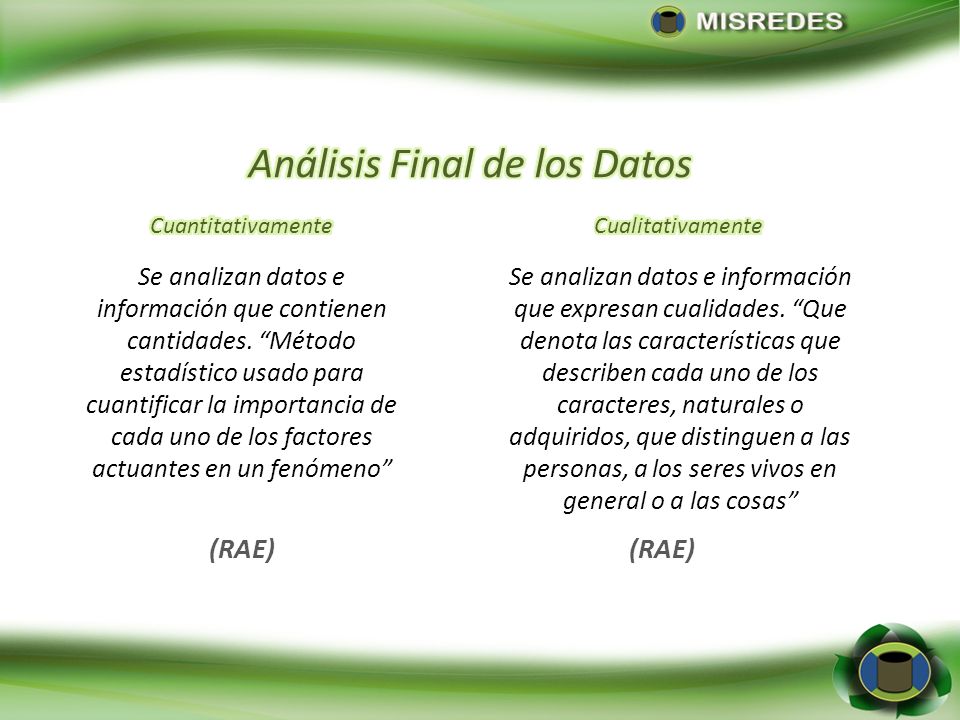 MISREDES

Análisis Final de los Datos

Cuantitativamente

Se analizan datos e información que contienen cantidades. “Método estadístico usado para cuantificar la importancia de cada uno de los factores actuantes en un fenómeno”

(RAE)

Cualitativamente

Se analizan datos e información que expresan cualidades. “Que denota las características que describen cada uno de los caracteres, naturales o adquiridos, que distinguen a las personas, a los seres vivos en general o a las cosas”

(RAE)